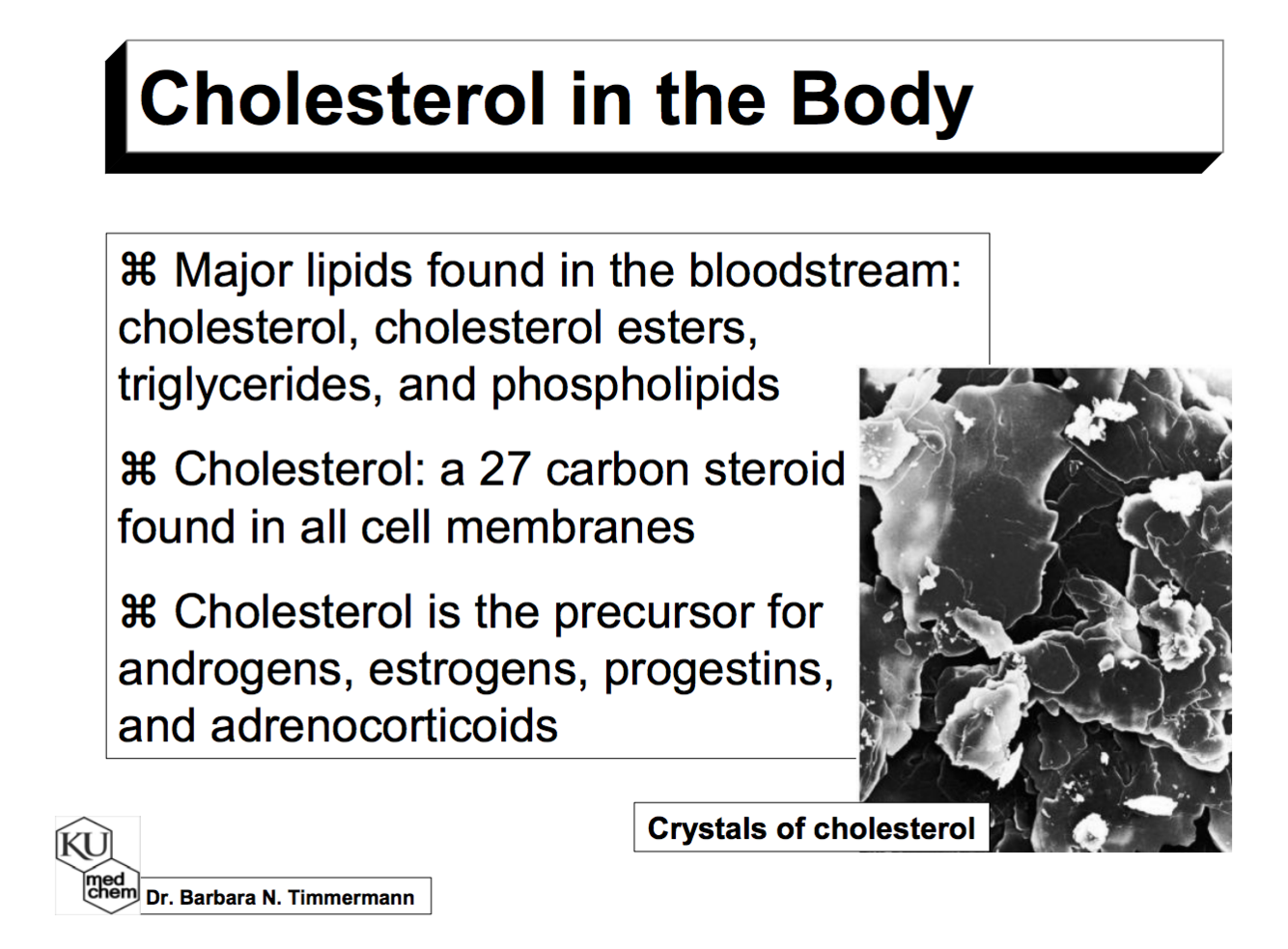 Cholesterol in the Body

⌘ Major lipids found in the bloodstream: cholesterol, cholesterol esters, triglycerides, and phospholipids

⌘ Cholesterol: a 27 carbon steroid found in all cell membranes

⌘ Cholesterol is the precursor for androgens, estrogens, progestins, and adrenocorticoids

Crystals of cholesterol

KU
med chem
Dr. Barbara N. Timmermann